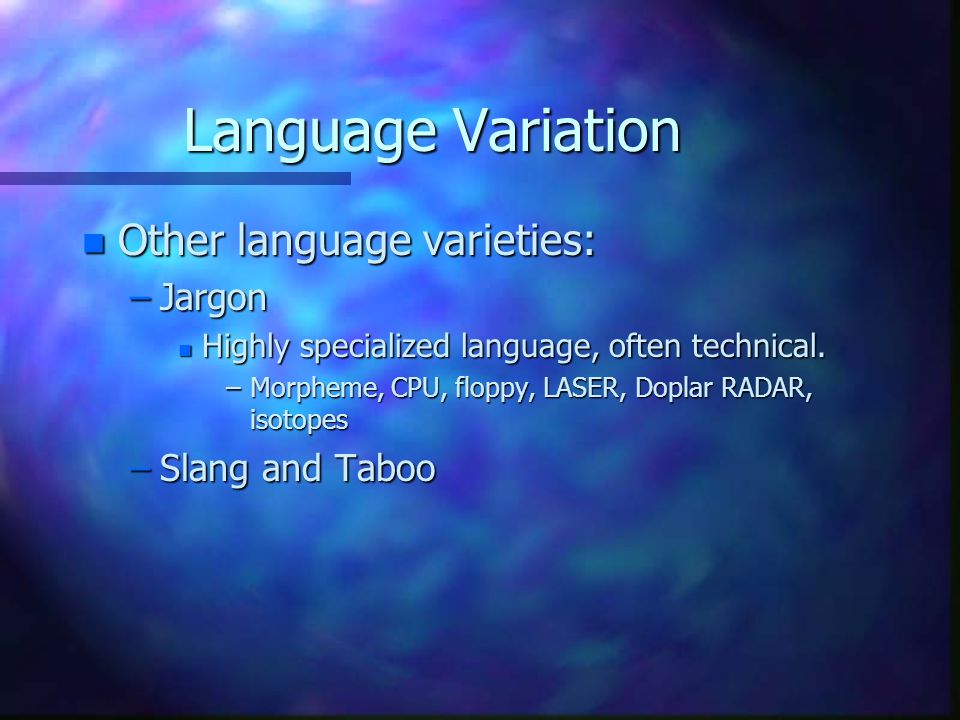 Language Variation

Other language varieties:

– Jargon

Highly specialized language, often technical.

– Morpheme, CPU, floppy, LASER, Doplar RADAR, isotopes

– Slang and Taboo